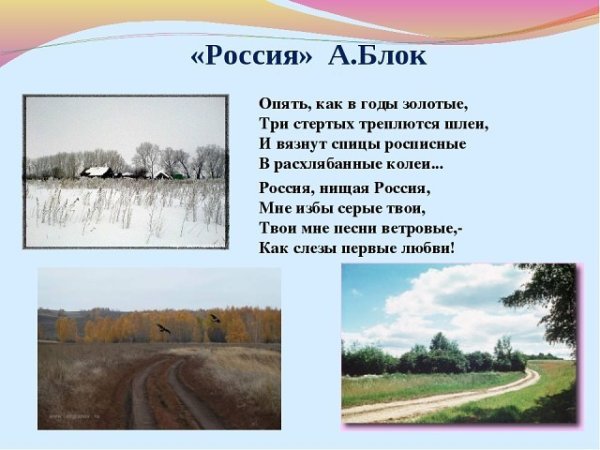 «Россия» А.Блок

Опять, как в годы золотые,
Три стертых треплются шлеи,
И вязнут спицы росписные
В расхлябанные колеи...

Россия, нищая Россия,
Мне избы серые твои,
Твои мне песни ветровые,-
Как слезы первые любви!